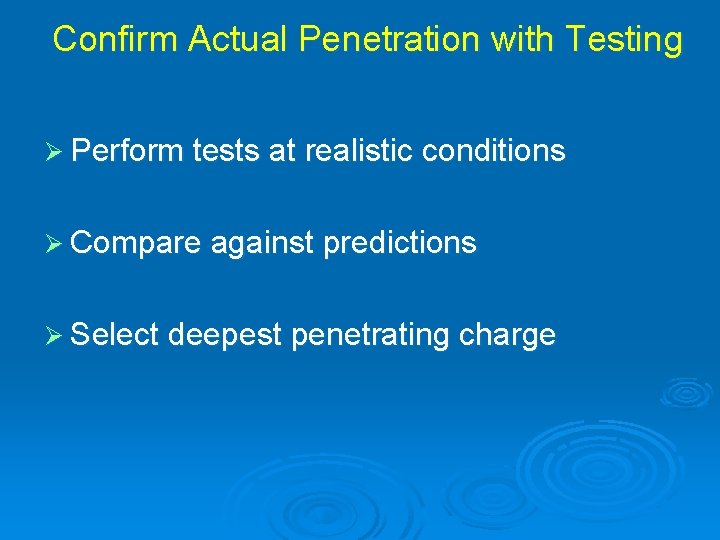 Confirm Actual Penetration with Testing

➢ Perform tests at realistic conditions

➢ Compare against predictions

➢ Select deepest penetrating charge